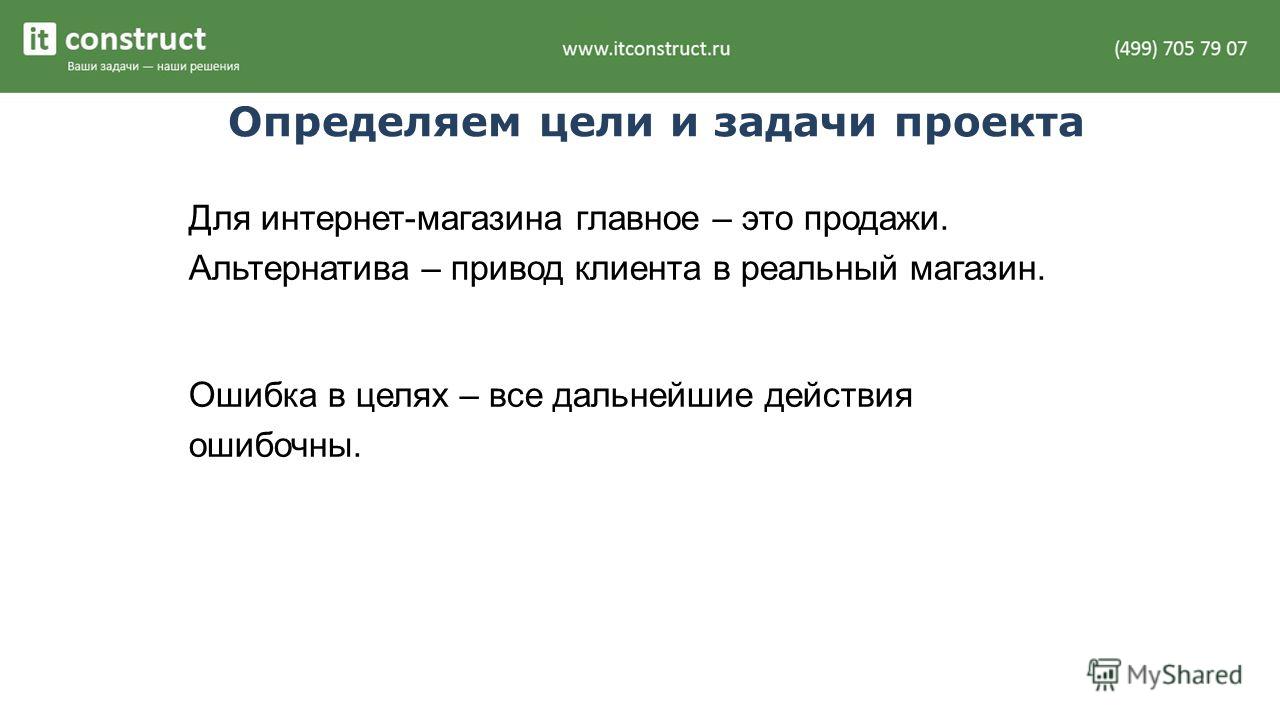 it construct
Ваши задачи — наши решения

www.itconstruct.ru

(499) 705 79 07

Определяем цели и задачи проекта

Для интернет-магазина главное – это продажи. Альтернатива – привод клиента в реальный магазин.

Ошибка в целях – все дальнейшие действия ошибочны.

MyShared